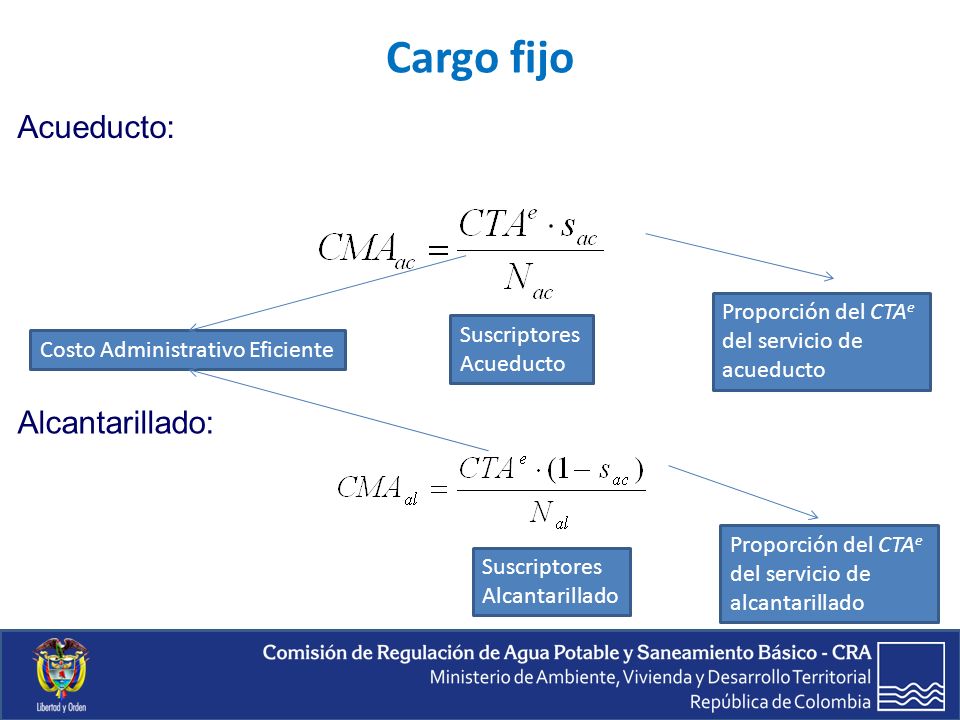 Cargo fijo

Acueducto:

$CMA_{ac} = \frac{CTA^{e} \cdot s_{ac}}{N_{ac}}$

Costo Administrativo Eficiente

Suscriptores Acueducto

Proporción del $CTA^{e}$ del servicio de acueducto

Alcantarillado:

$CMA_{al} = \frac{CTA^{e} \cdot (1 - s_{ac})}{N_{al}}$

Suscriptores Alcantarillado

Proporción del $CTA^{e}$ del servicio de alcantarillado

Libertad y Orden

Comisión de Regulación de Agua Potable y Saneamiento Básico - CRA
Ministerio de Ambiente, Vivienda y Desarrollo Territorial
República de Colombia